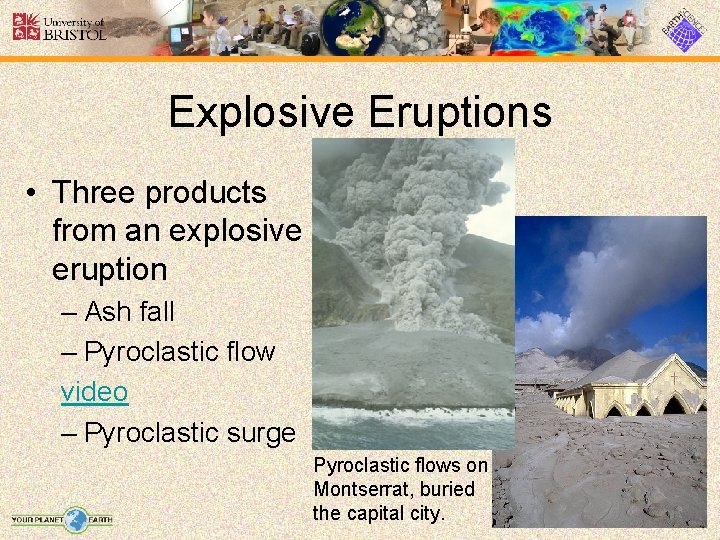 University of BRISTOL

EARTHSCIENCES

Explosive Eruptions

• Three products from an explosive eruption
– Ash fall
– Pyroclastic flow
video
– Pyroclastic surge

Pyroclastic flows on Montserrat, buried the capital city.

YOUR PLANET EARTH